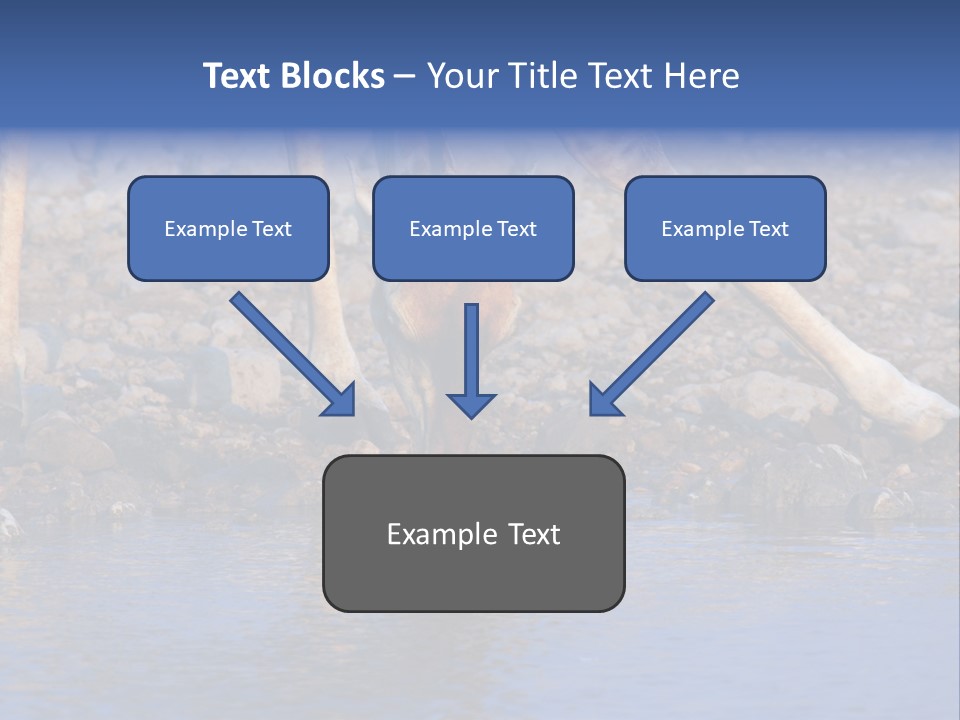 Text Blocks – Your Title Text Here

Example Text

Example Text

Example Text

Example Text